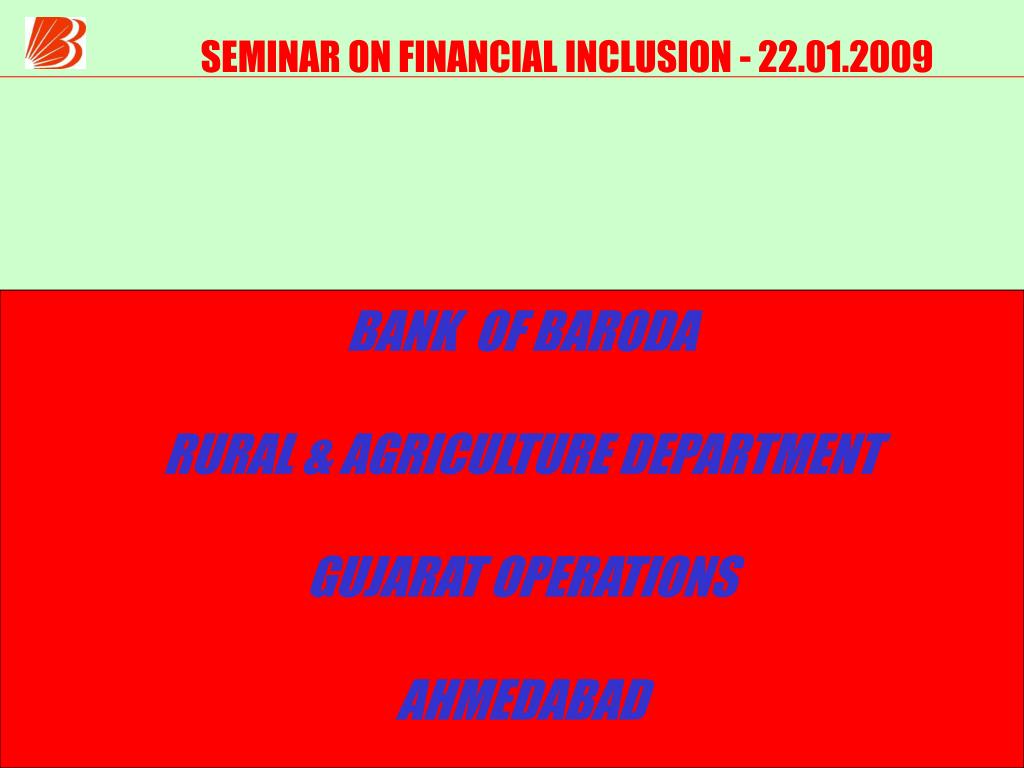 SEMINAR ON FINANCIAL INCLUSION - 22.01.2009

BANK OF BARODA

RURAL & AGRICULTURE DEPARTMENT

GUJARAT OPERATIONS

AHMEDABAD